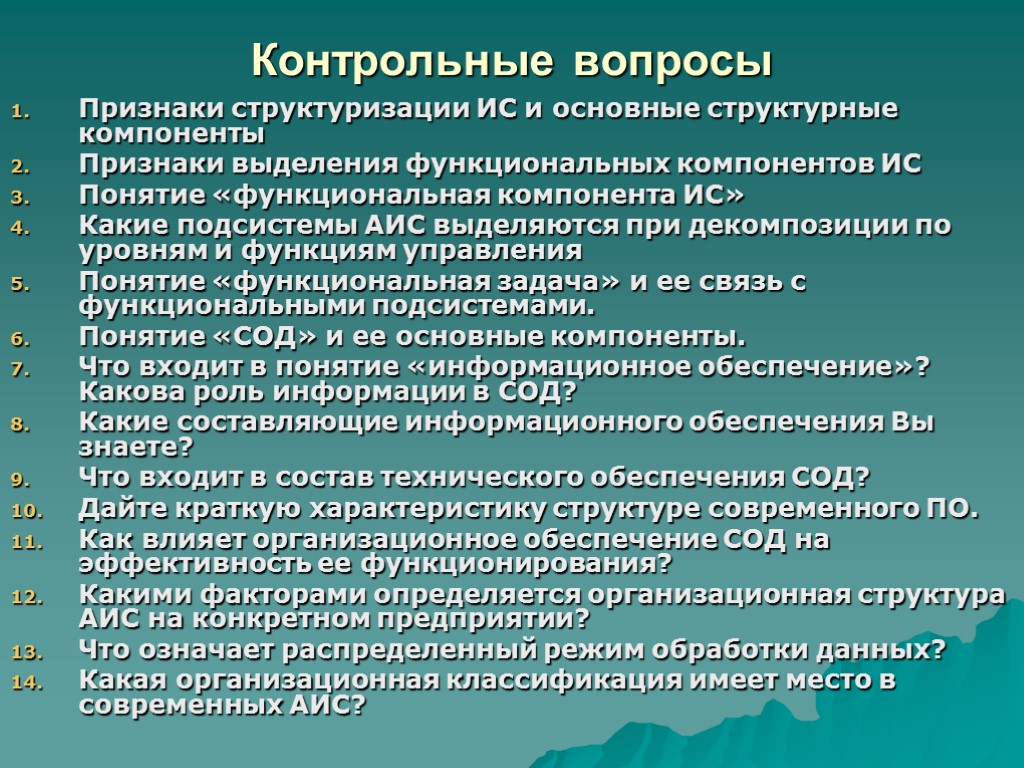 Контрольные вопросы

1. Признаки структуризации ИС и основные структурные компоненты
2. Признаки выделения функциональных компонентов ИС
3. Понятие «функциональная компонента ИС»
4. Какие подсистемы АИС выделяются при декомпозиции по уровням и функциям управления
5. Понятие «функциональная задача» и ее связь с функциональными подсистемами.
6. Понятие «СОД» и ее основные компоненты.
7. Что входит в понятие «информационное обеспечение»? Какова роль информации в СОД?
8. Какие составляющие информационного обеспечения Вы знаете?
9. Что входит в состав технического обеспечения СОД?
10. Дайте краткую характеристику структуре современного ПО.
11. Как влияет организационное обеспечение СОД на эффективность ее функционирования?
12. Какими факторами определяется организационная структура АИС на конкретном предприятии?
13. Что означает распределенный режим обработки данных?
14. Какая организационная классификация имеет место в современных АИС?